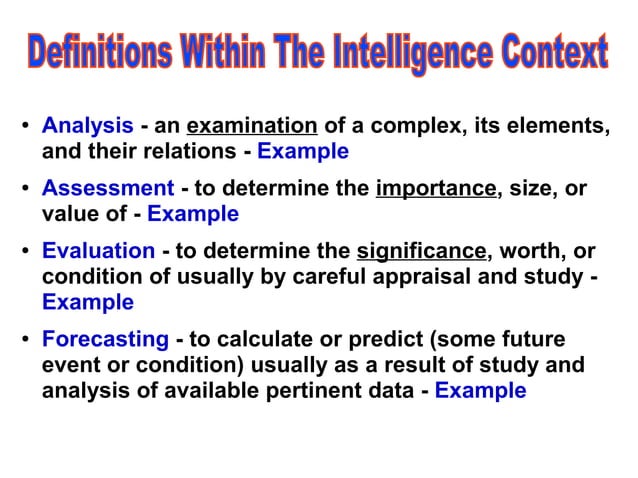 Definitions Within The Intelligence Context

• Analysis - an examination of a complex, its elements, and their relations - Example

• Assessment - to determine the importance, size, or value of - Example

• Evaluation - to determine the significance, worth, or condition of usually by careful appraisal and study - Example

• Forecasting - to calculate or predict (some future event or condition) usually as a result of study and analysis of available pertinent data - Example